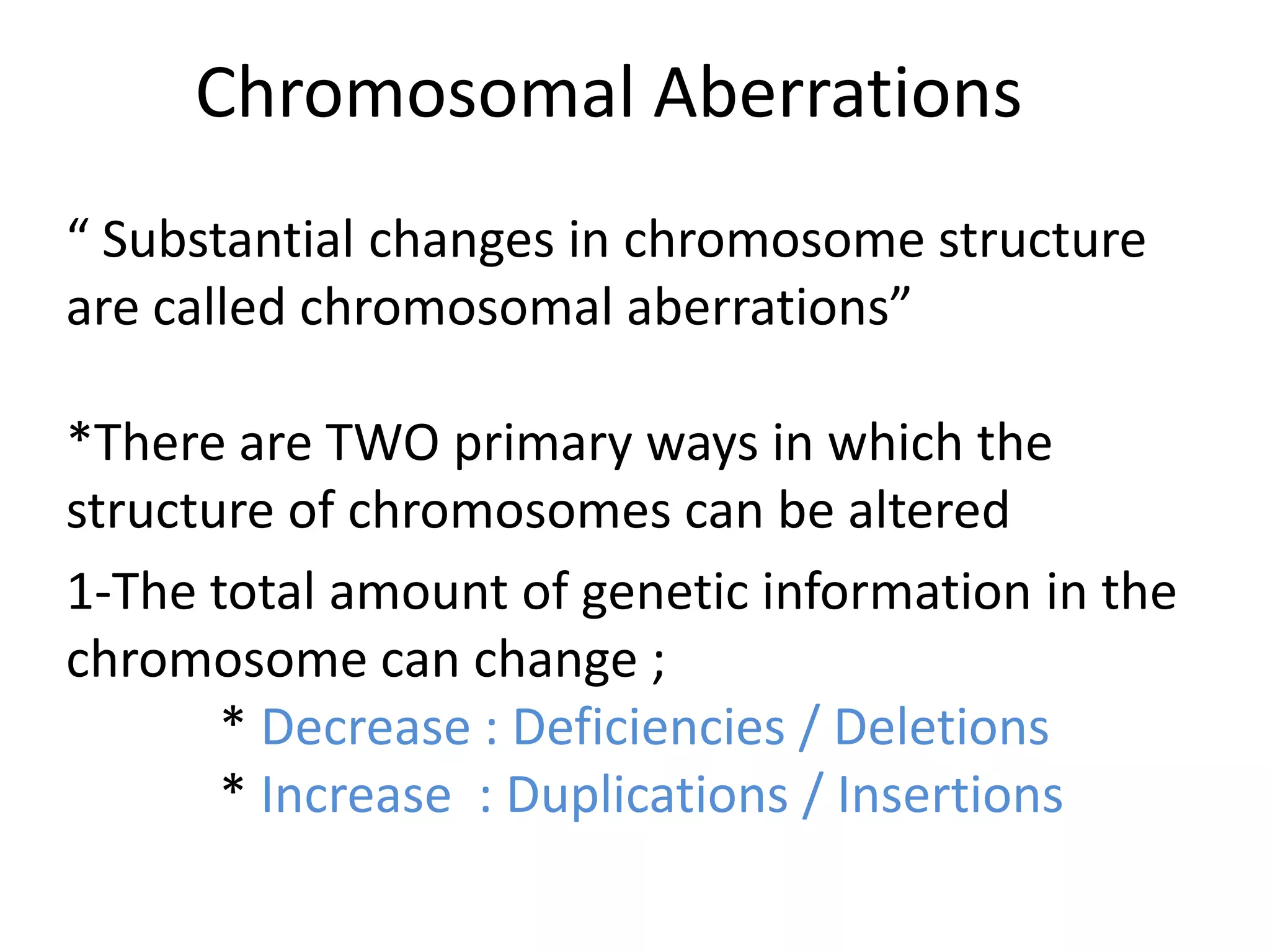 Chromosomal Aberrations

“ Substantial changes in chromosome structure are called chromosomal aberrations”

*There are TWO primary ways in which the structure of chromosomes can be altered

1-The total amount of genetic information in the chromosome can change ;

* Decrease : Deficiencies / Deletions
* Increase : Duplications / Insertions